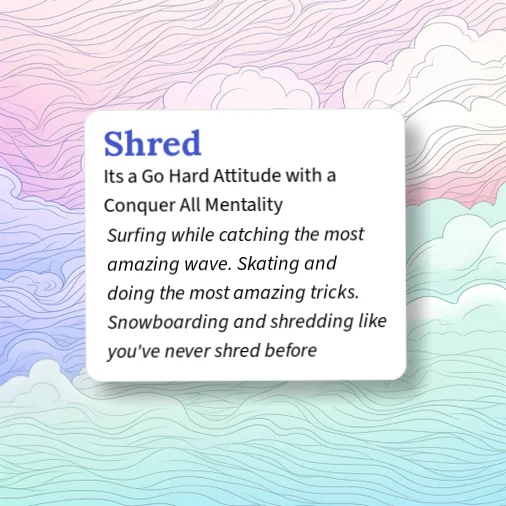 Shred

Its a Go Hard Attitude with a Conquer All Mentality

Surfing while catching the most amazing wave. Skating and doing the most amazing tricks. Snowboarding and shredding like you've never shred before